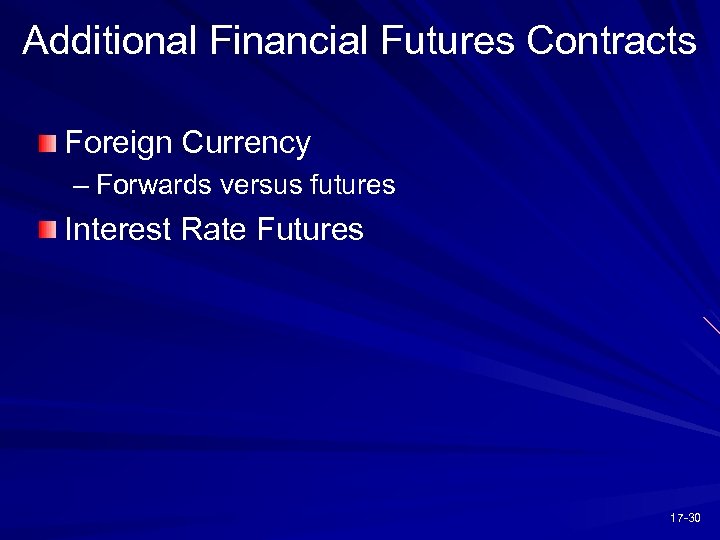 Additional Financial Futures Contracts

Foreign Currency

– Forwards versus futures

Interest Rate Futures

17-30